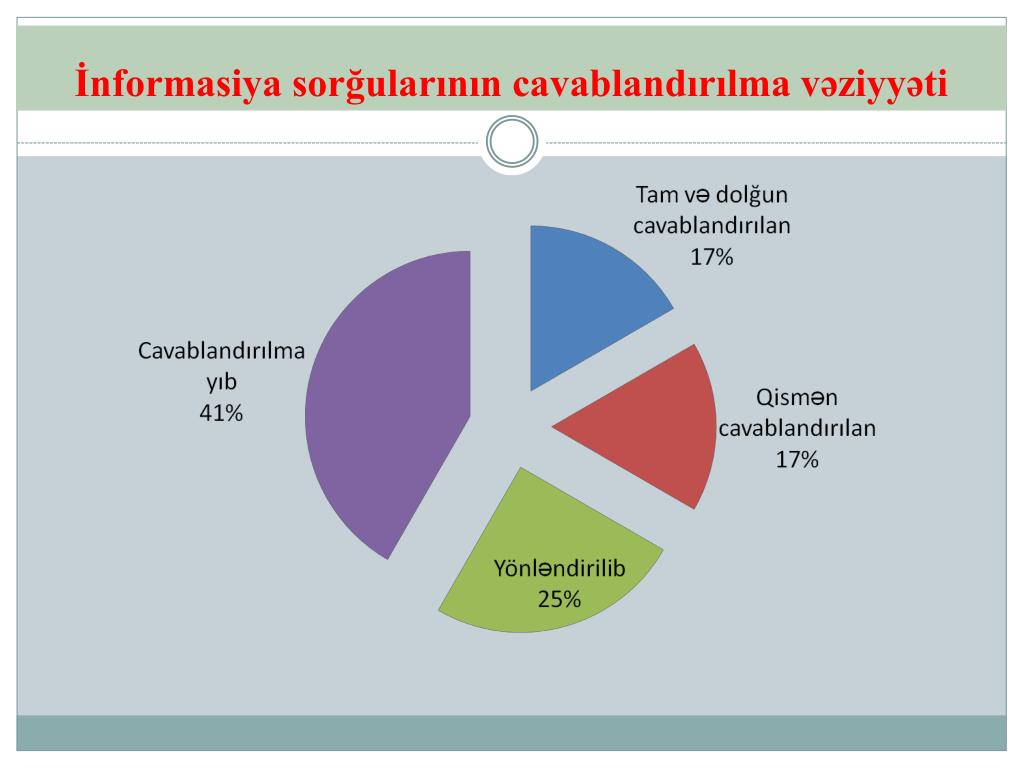 İnformasiya sorğularının cavablandırılma vəziyyəti

Tam və dolğun cavablandırılan 17%

Qismən cavablandırılan 17%

Yönləndirilib 25%

Cavablandırılma yıb 41%